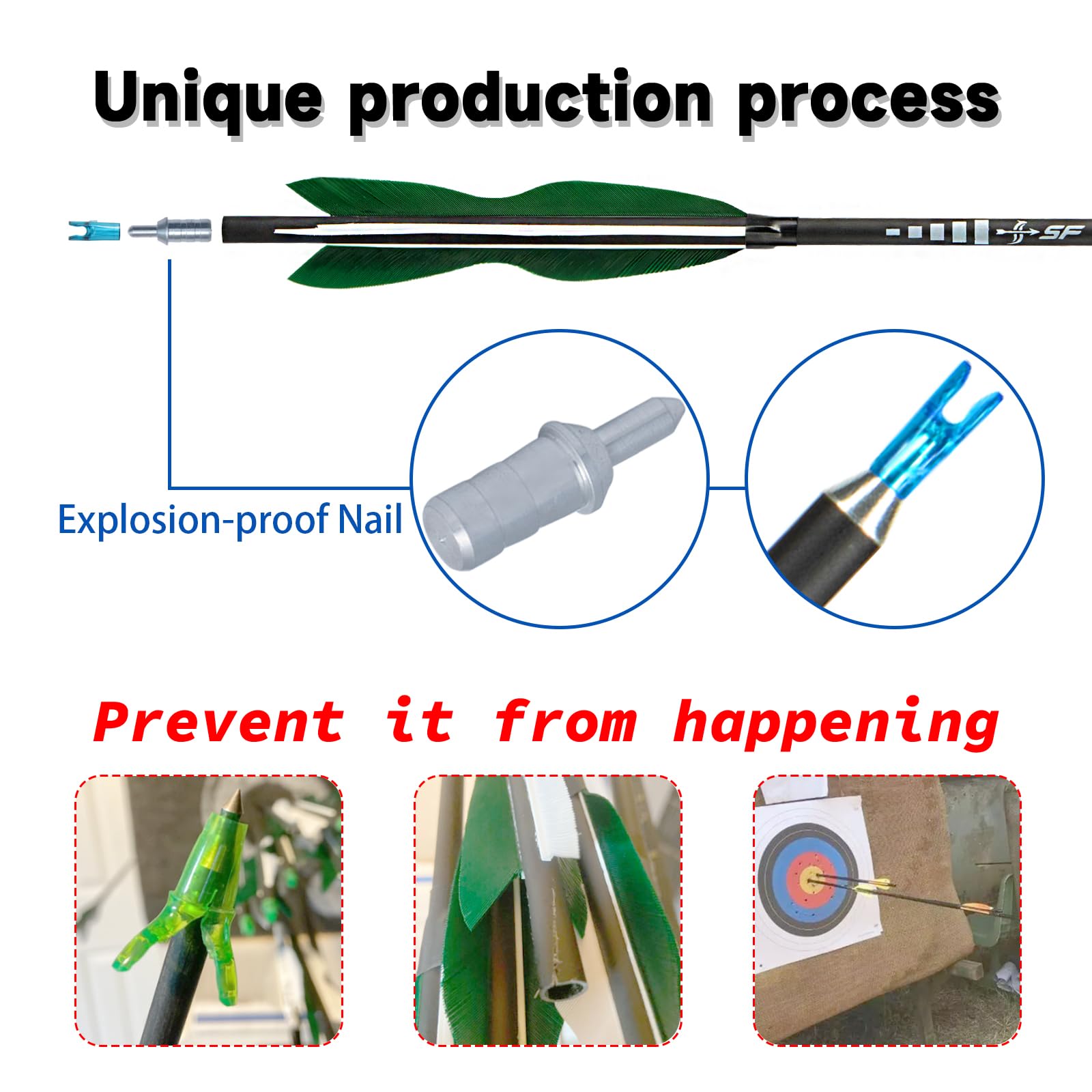 Unique production process

SF

Explosion-proof Nail

Prevent it from happening